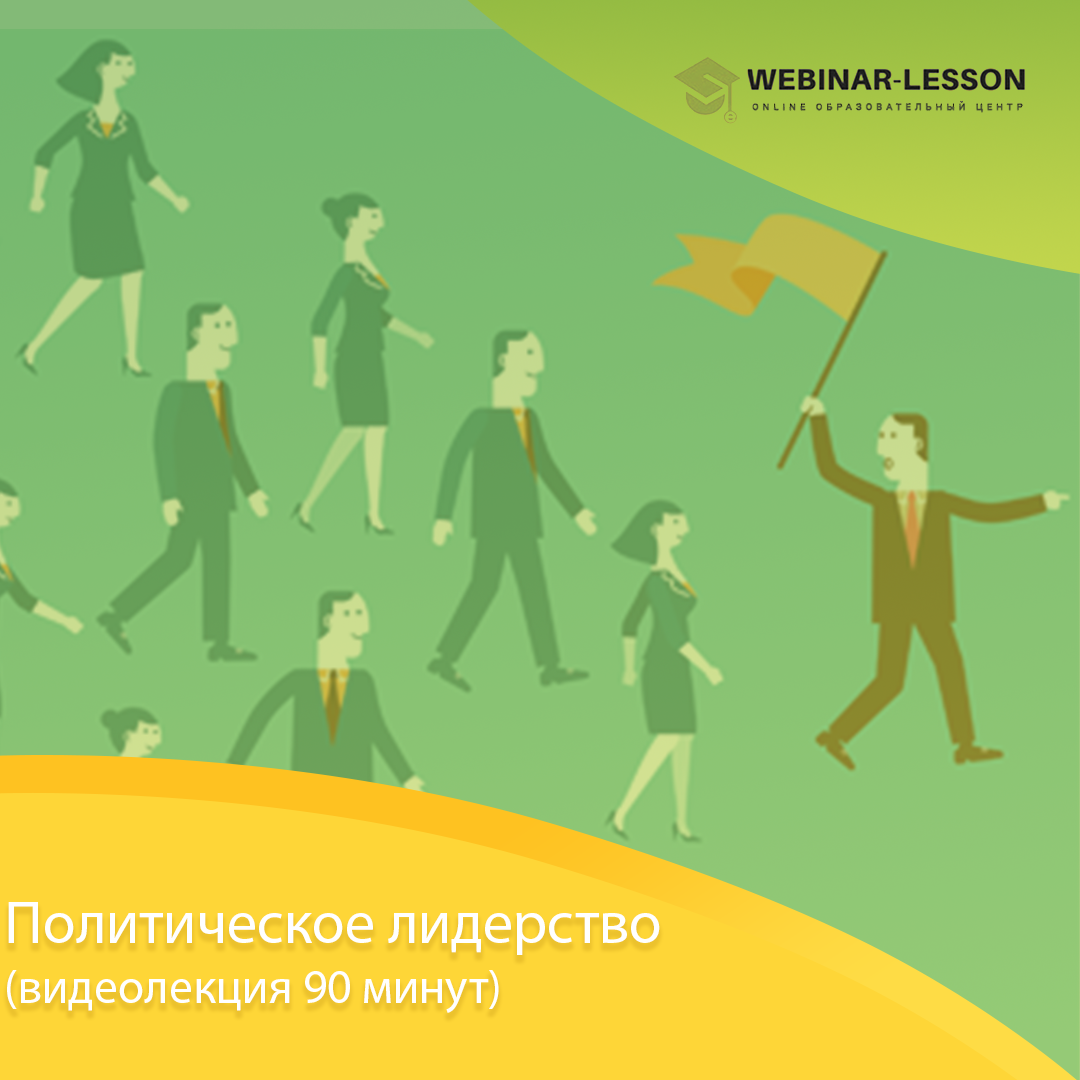 WEBINAR-LESSON
ONLINE ОБРАЗОВАТЕЛЬНЫЙ ЦЕНТР

Политическое лидерство
(видеолекция 90 минут)